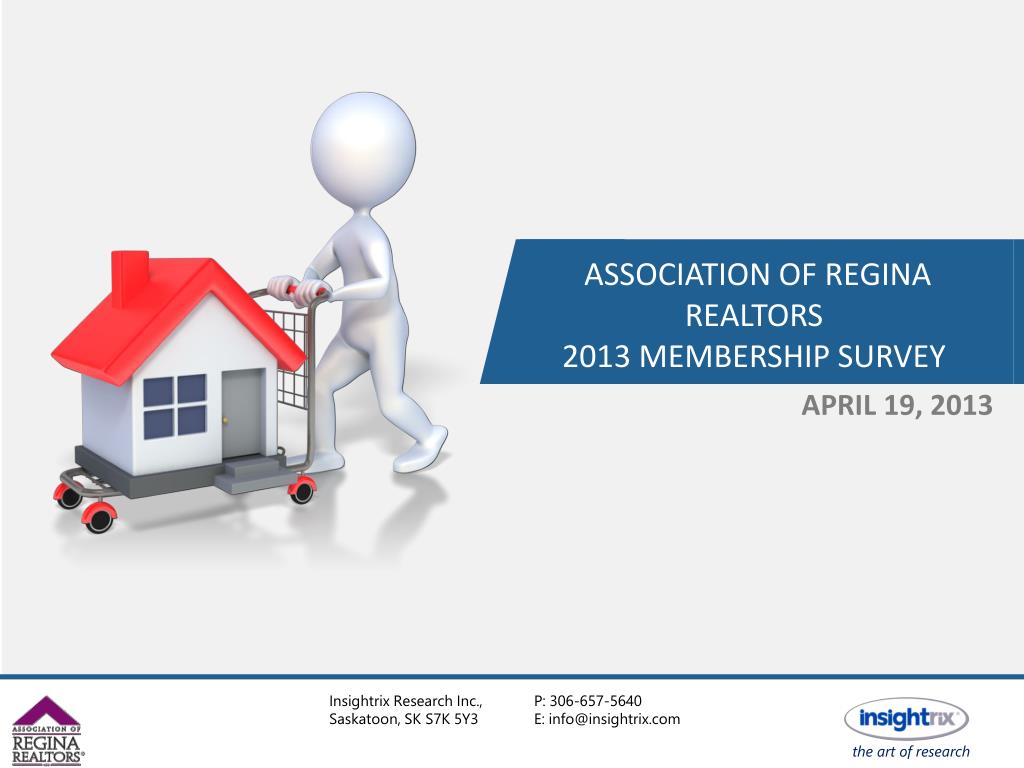 ASSOCIATION OF REGINA REALTORS
2013 MEMBERSHIP SURVEY

APRIL 19, 2013

ASSOCIATION OF REGINA REALTORS®

Insightrix Research Inc.,
Saskatoon, SK S7K 5Y3

P: 306-657-5640
E: info@insightrix.com

insightrix
the art of research